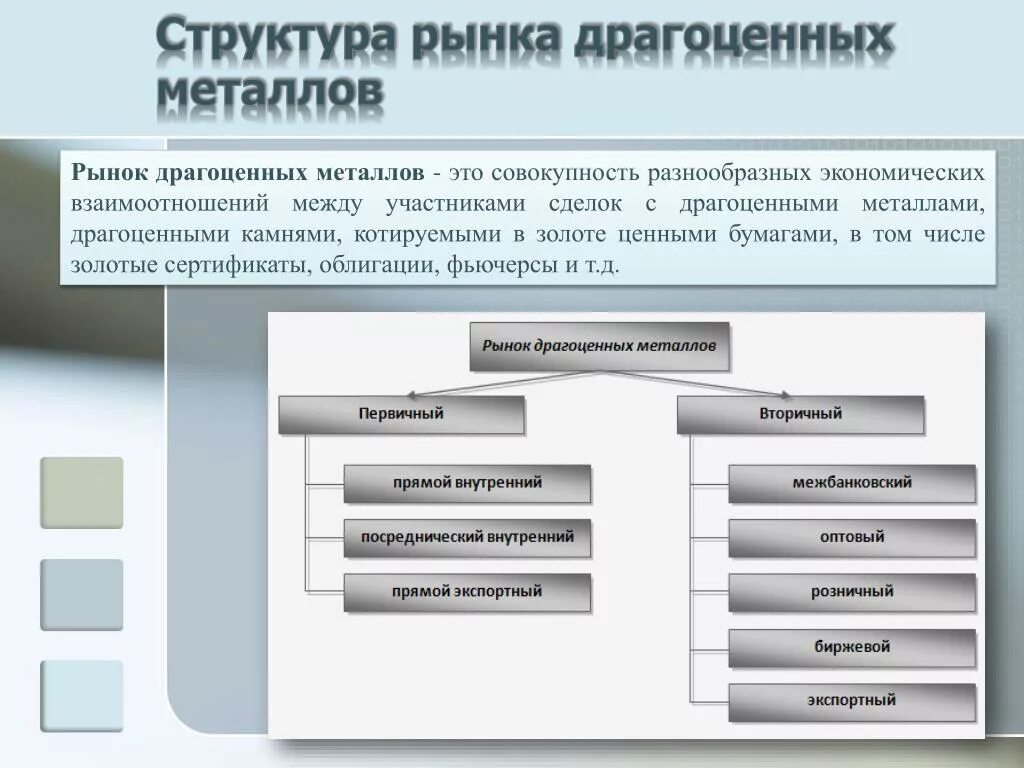 Структура рынка драгоценных металлов

Рынок драгоценных металлов - это совокупность разнообразных экономических взаимоотношений между участниками сделок с драгоценными металлами, драгоценными камнями, котируемыми в золоте ценными бумагами, в том числе золотые сертификаты, облигации, фьючерсы и т.д.

Рынок драгоценных металлов

Первичный

прямой внутренний

посреднический внутренний

прямой экспортный

Вторичный

межбанковский

оптовый

розничный

биржевой

экспортный